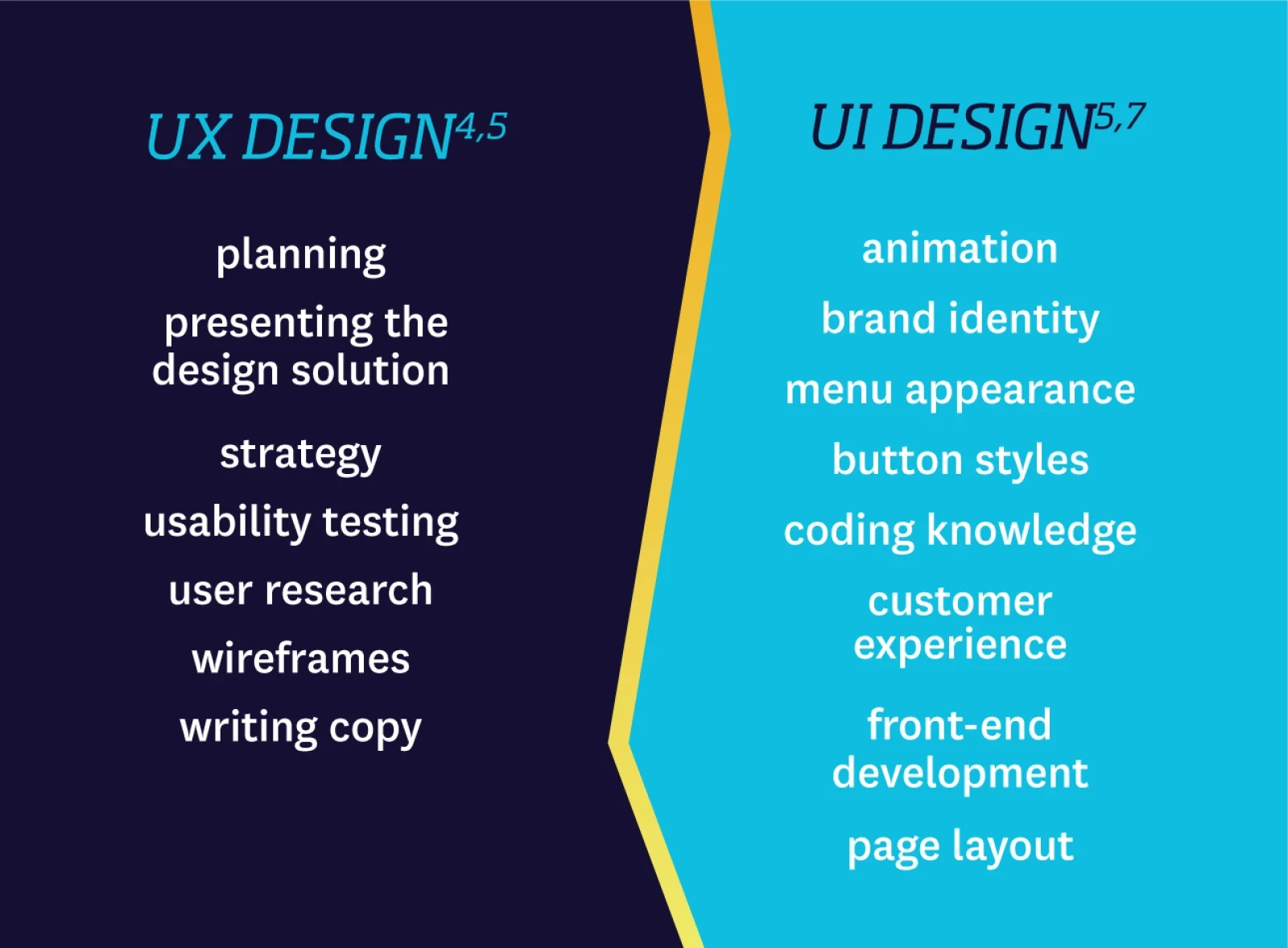 UX DESIGN$^{4,5}$

planning

presenting the design solution

strategy

usability testing

user research

wireframes

writing copy

UI DESIGN$^{5,7}$

animation

brand identity

menu appearance

button styles

coding knowledge

customer experience

front-end development

page layout